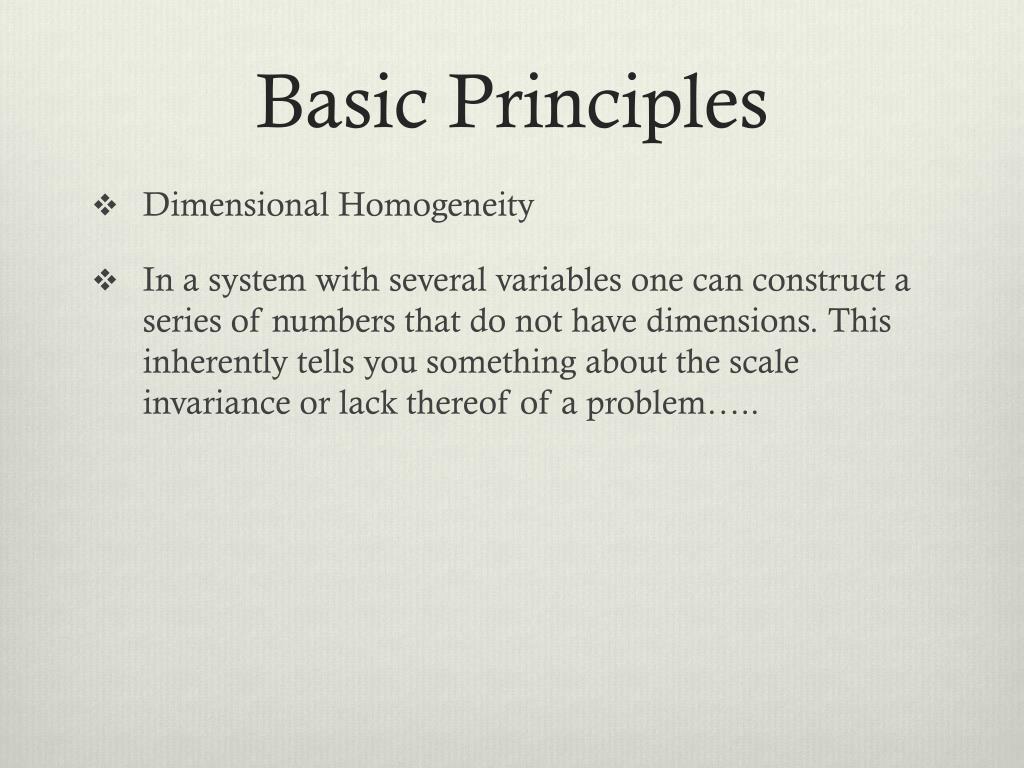 Basic Principles

❖ Dimensional Homogeneity

❖ In a system with several variables one can construct a series of numbers that do not have dimensions. This inherently tells you something about the scale invariance or lack thereof of a problem…..